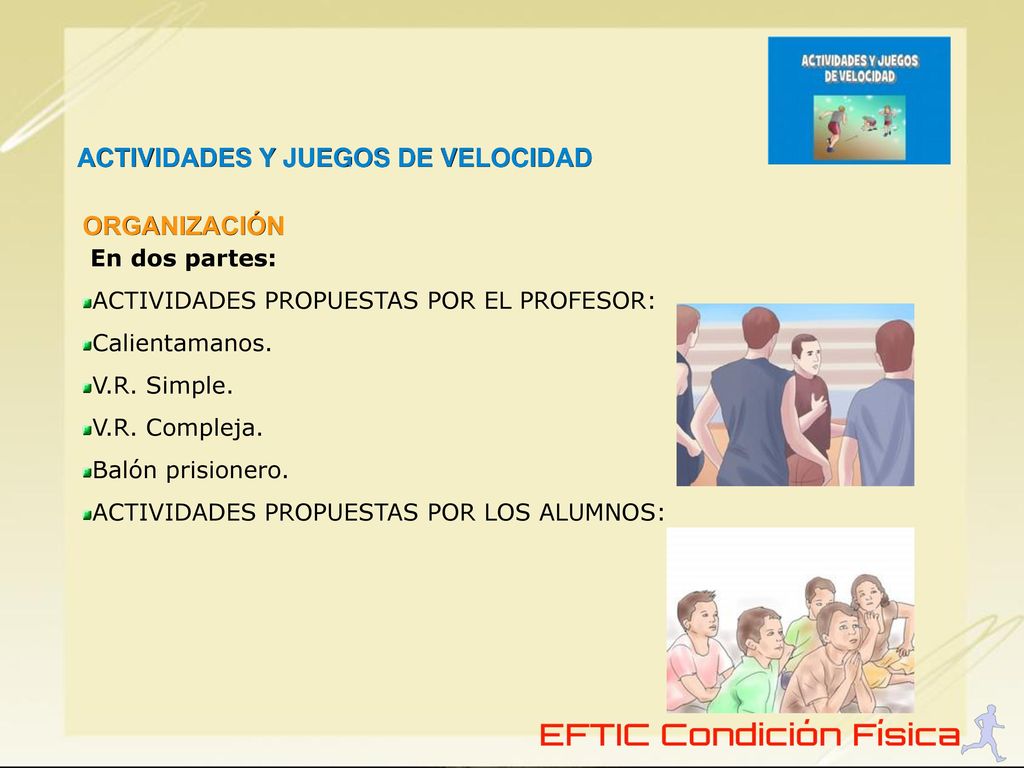 ACTIVIDADES Y JUEGOS DE VELOCIDAD

ACTIVIDADES Y JUEGOS DE VELOCIDAD

ORGANIZACIÓN

En dos partes:

ACTIVIDADES PROPUESTAS POR EL PROFESOR:

Calientamanos.

V.R. Simple.

V.R. Compleja.

Balón prisionero.

ACTIVIDADES PROPUESTAS POR LOS ALUMNOS:

EFTIC Condición Física